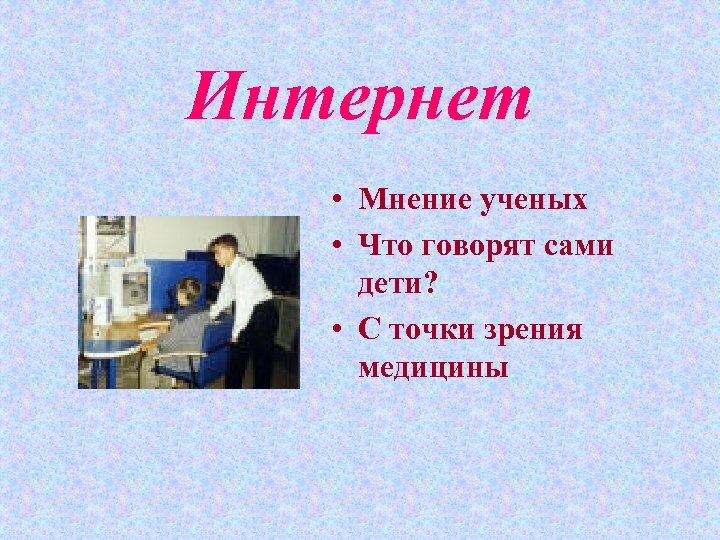 Интернет

• Мнение ученых
• Что говорят сами дети?
• С точки зрения медицины